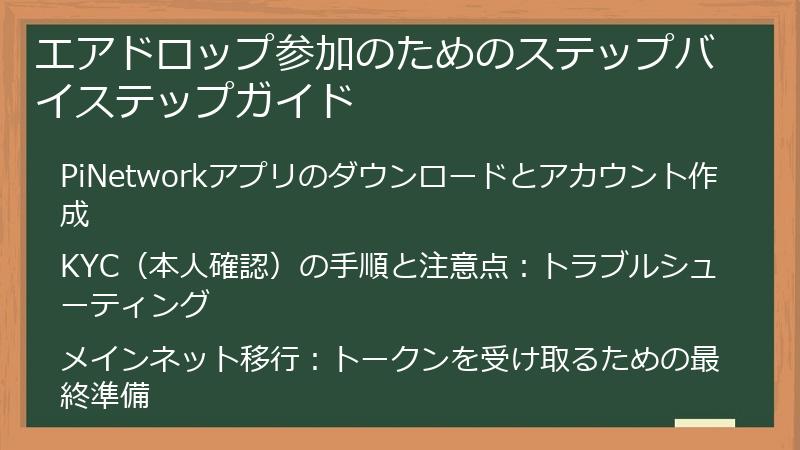 エアドロップ参加のためのステップバイステップガイド

PiNetworkアプリのダウンロードとアカウント作成

KYC（本人確認）の手順と注意点：トラブルシューティング

メインネット移行：トークンを受け取るための最終準備